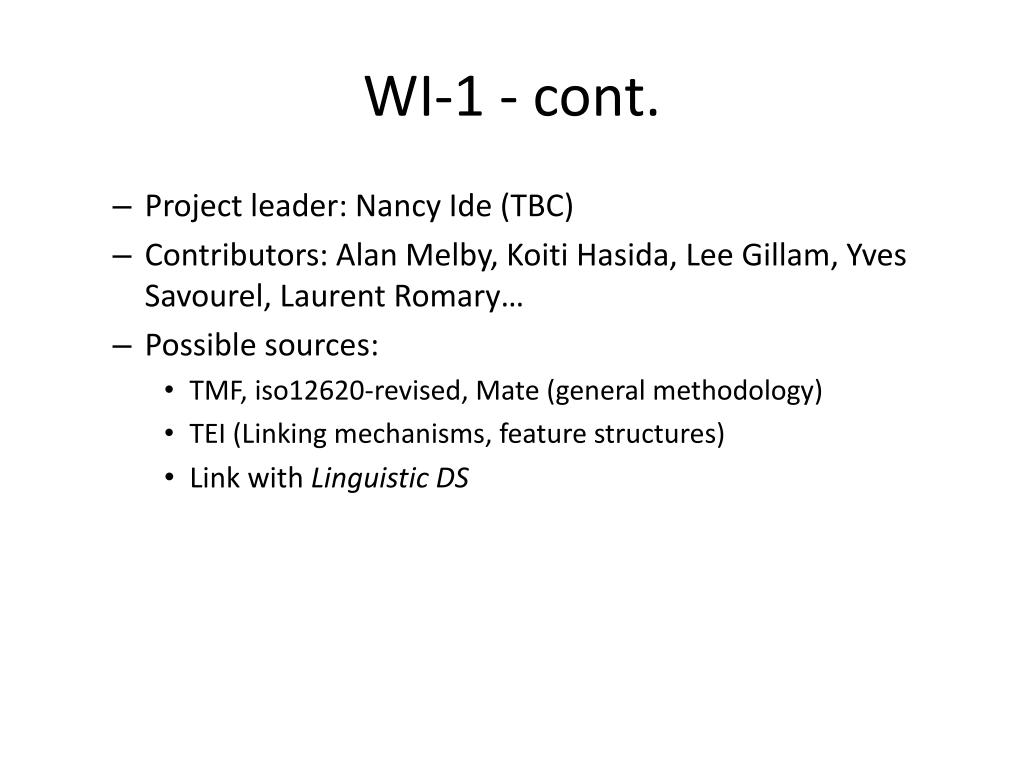 WI-1 - cont.

– Project leader: Nancy Ide (TBC)
– Contributors: Alan Melby, Koiti Hasida, Lee Gillam, Yves Savourel, Laurent Romary…
– Possible sources:
• TMF, iso12620-revised, Mate (general methodology)
• TEI (Linking mechanisms, feature structures)
• Link with Linguistic DS